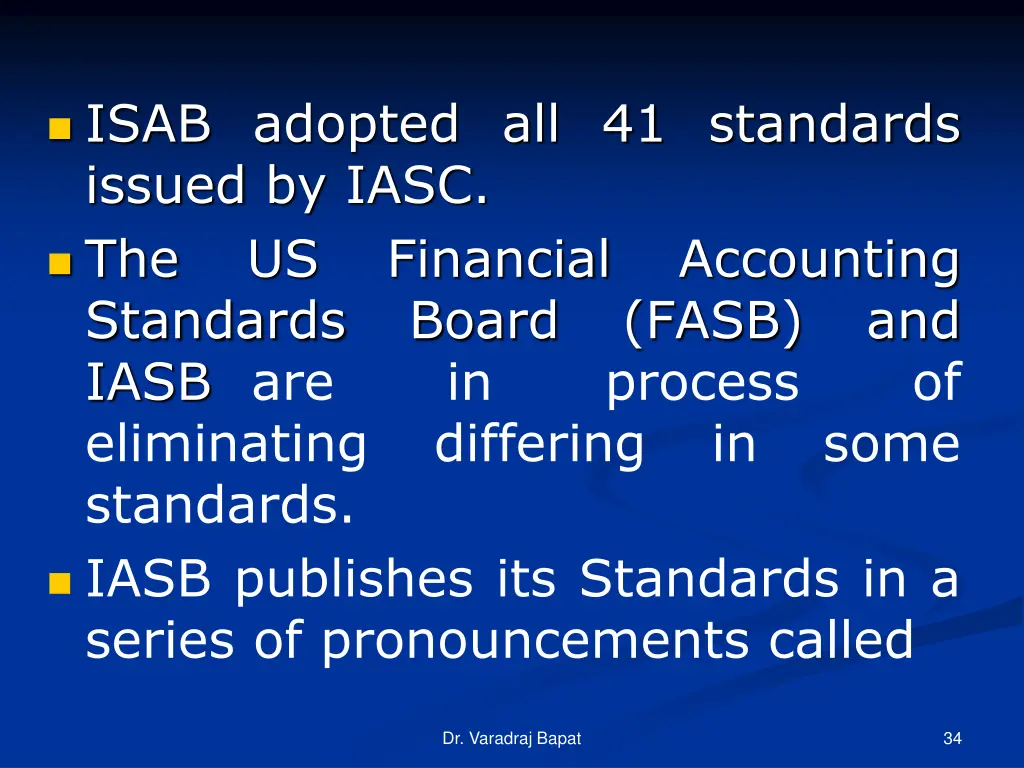 ISAB adopted all 41 standards issued by IASC.

The US Financial Accounting Standards Board (FASB) and IASB are in process of eliminating differing in some standards.

IASB publishes its Standards in a series of pronouncements called

Dr. Varadraj Bapat

34